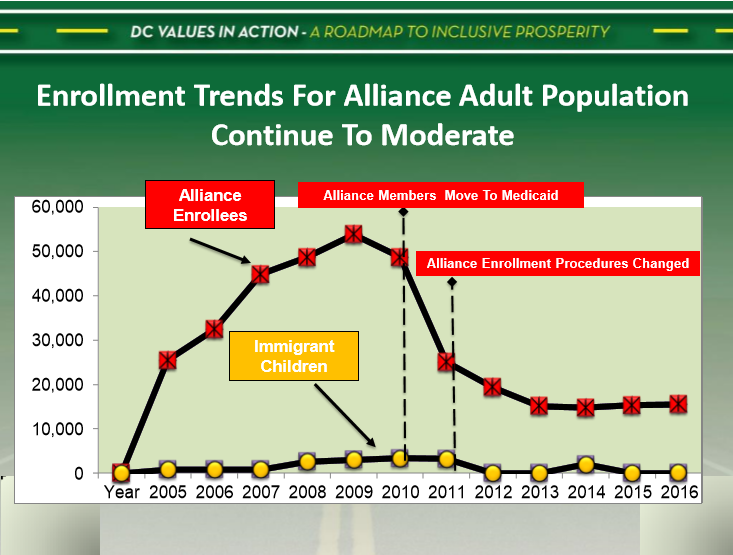 DC VALUES IN ACTION - A ROADMAP TO INCLUSIVE PROSPERITY

Enrollment Trends For Alliance Adult Population Continue To Moderate

Alliance Enrollees

Alliance Members Move To Medicaid

Alliance Enrollment Procedures Changed

Immigrant Children

60,000
50,000
40,000
30,000
20,000
10,000
0

Year 2005 2006 2007 2008 2009 2010 2011 2012 2013 2014 2015 2016